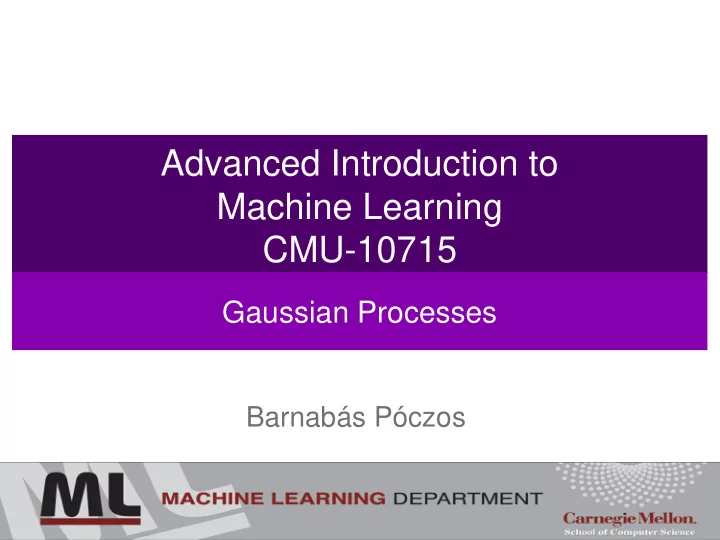 Advanced Introduction to Machine Learning CMU-10715

Gaussian Processes

Barnabás Póczos

ML MACHINE LEARNING DEPARTMENT

Carnegie Mellon.
School of Computer Science